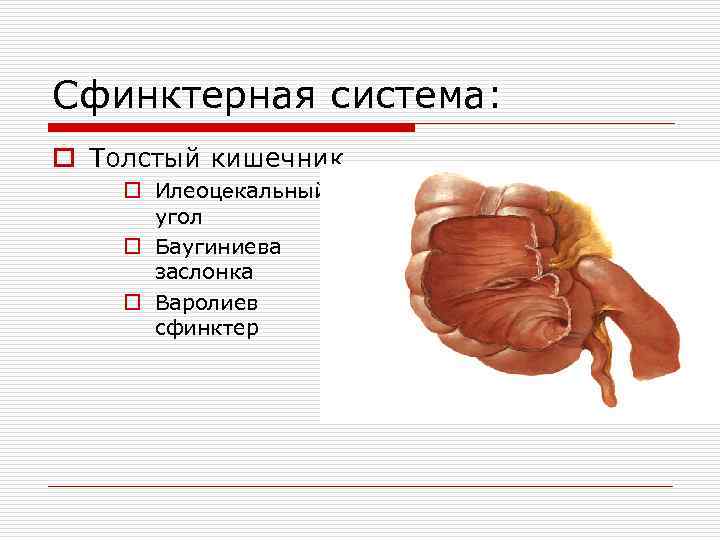 Сфинктерная система:

Толстый кишечник

Илеоцекальный угол

Баугиниева заслонка

Варолиев сфинктер